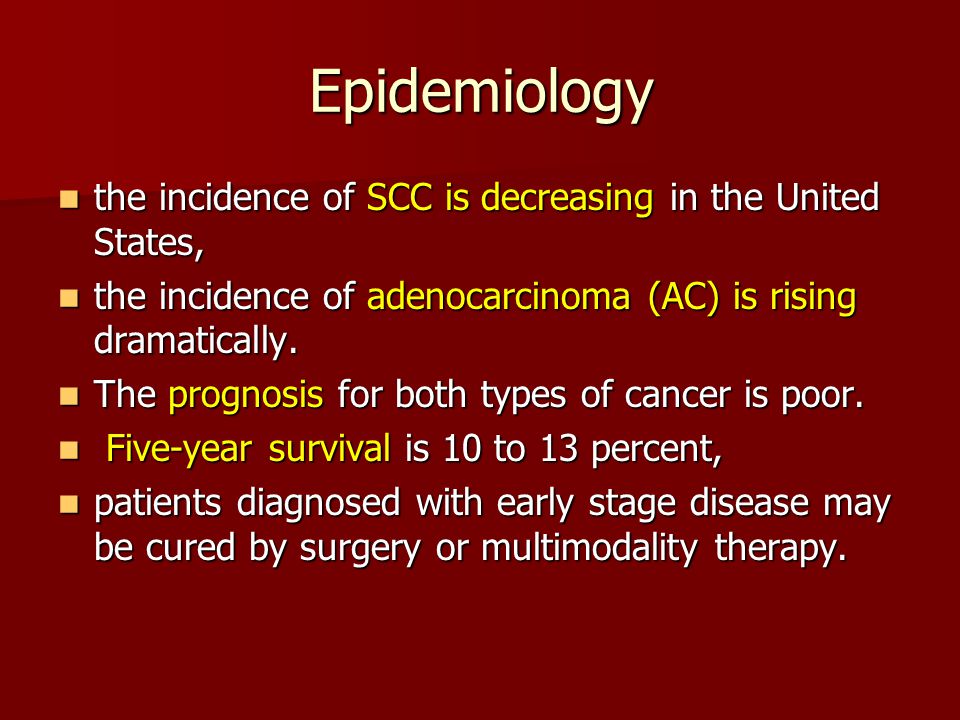 Epidemiology

- the incidence of SCC is decreasing in the United States,
- the incidence of adenocarcinoma (AC) is rising dramatically.
- The prognosis for both types of cancer is poor.
- Five-year survival is 10 to 13 percent,
- patients diagnosed with early stage disease may be cured by surgery or multimodality therapy.